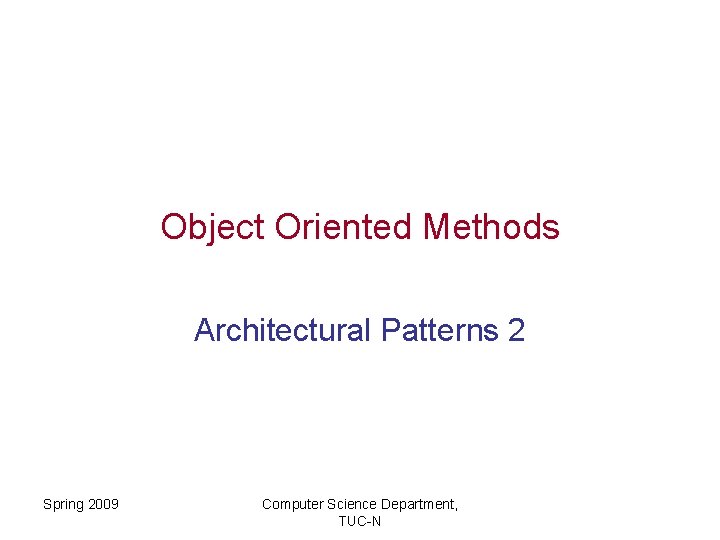 Object Oriented Methods

Architectural Patterns 2

Spring 2009

Computer Science Department, TUC-N